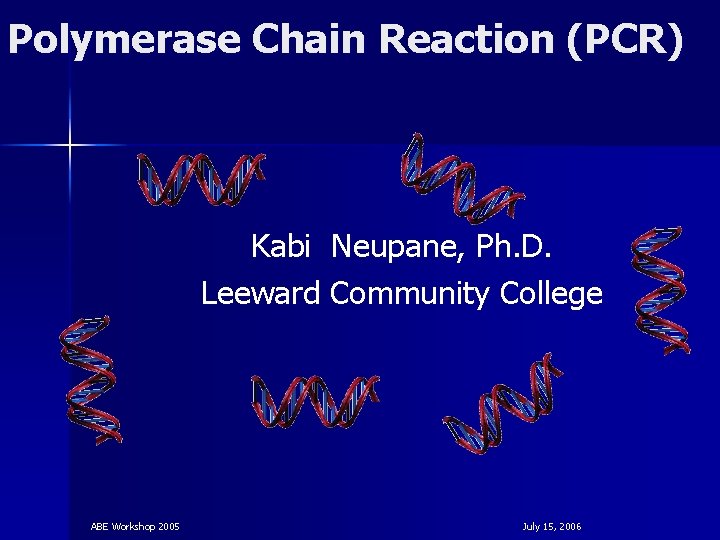 Polymerase Chain Reaction (PCR)

Kabi Neupane, Ph.D.
Leeward Community College

ABE Workshop 2005

July 15, 2006